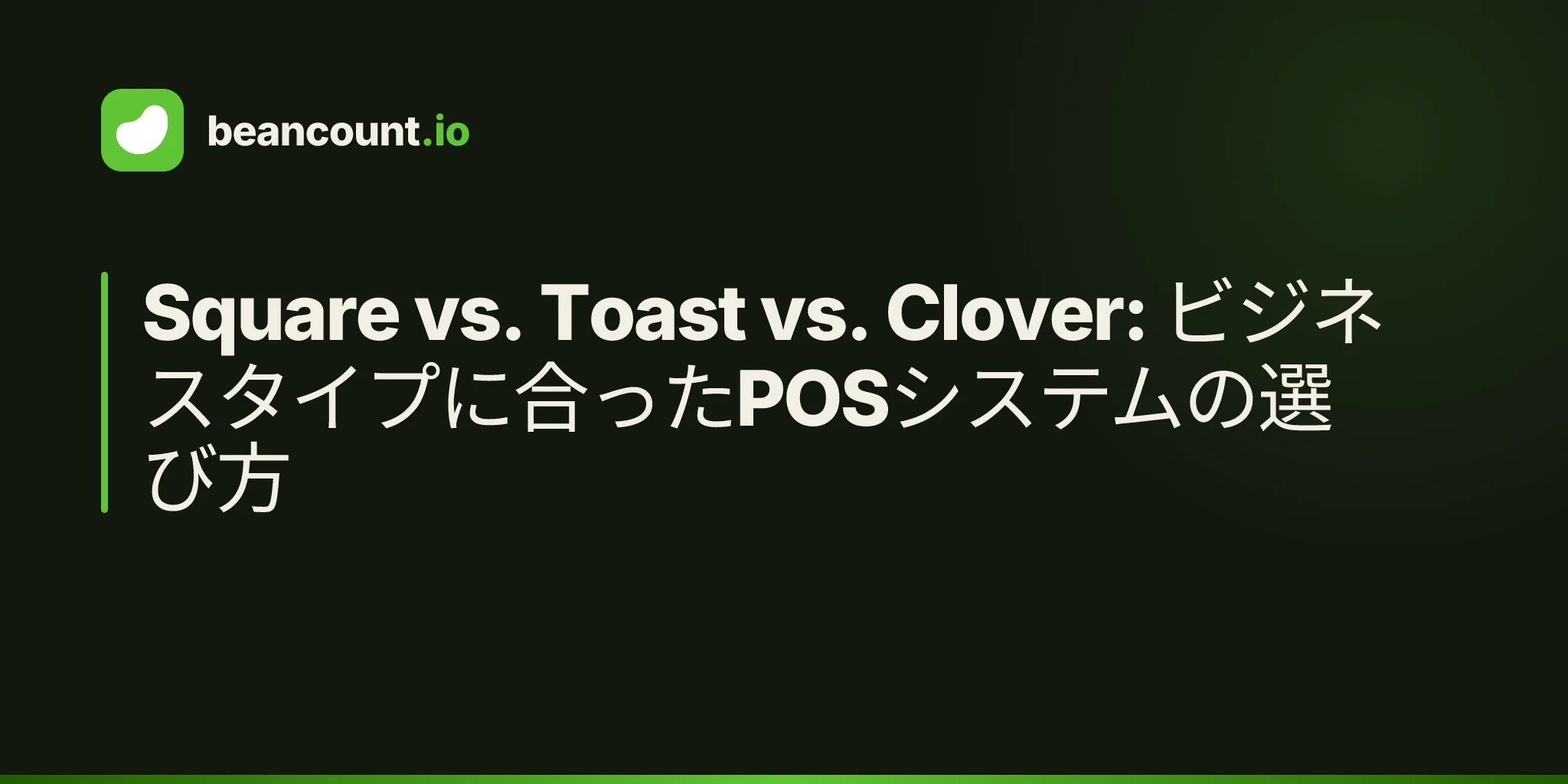 beancount.io

Square vs. Toast vs. Clover: ビジネスタイプに合ったPOSシステムの選び方